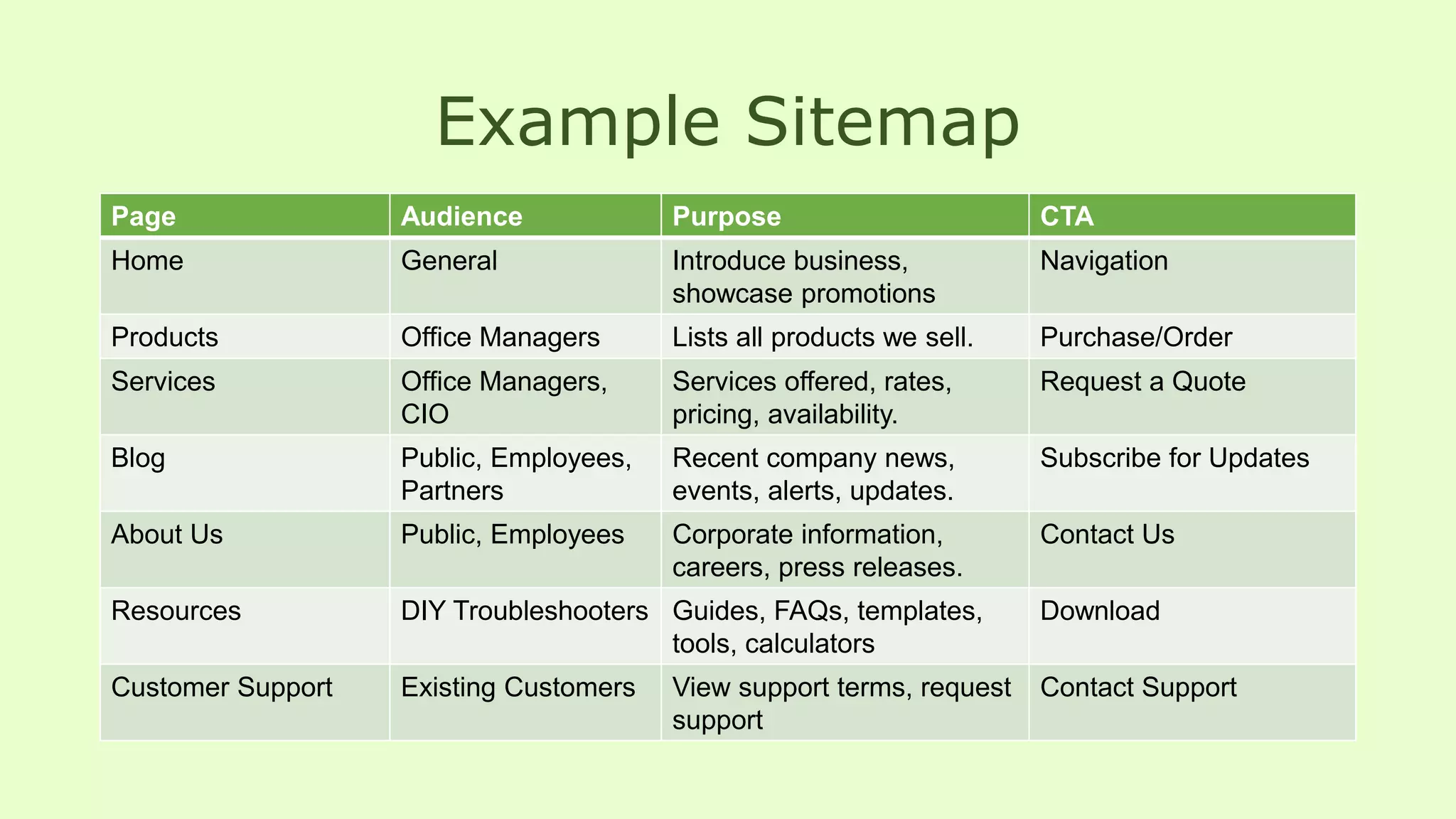 Example Sitemap

| Page | Audience | Purpose | CTA |
|---|---|---|---|
| Home | General | Introduce business, showcase promotions | Navigation |
| Products | Office Managers | Lists all products we sell. | Purchase/Order |
| Services | Office Managers, CIO | Services offered, rates, pricing, availability. | Request a Quote |
| Blog | Public, Employees, Partners | Recent company news, events, alerts, updates. | Subscribe for Updates |
| About Us | Public, Employees | Corporate information, careers, press releases. | Contact Us |
| Resources | DIY Troubleshooters | Guides, FAQs, templates, tools, calculators | Download |
| Customer Support | Existing Customers | View support terms, request support | Contact Support |